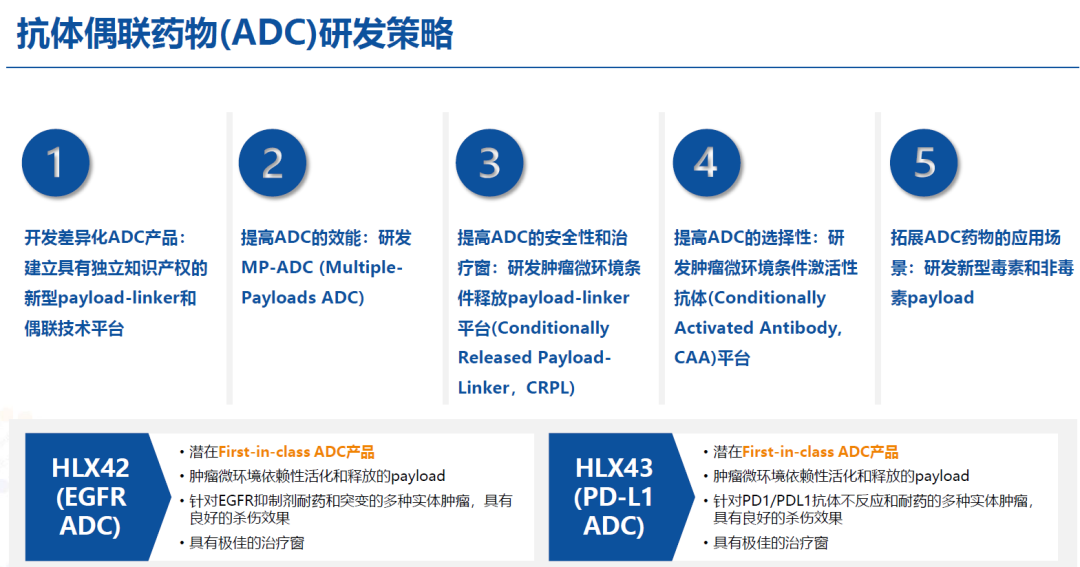 抗体偶联药物(ADC)研发策略

1

开发差异化ADC产品：建立具有独立知识产权的新型payload-linker和偶联技术平台

2

提高ADC的效能：研发MP-ADC (Multiple-Payloads ADC)

3

提高ADC的安全性和治疗窗：研发肿瘤微环境条件释放payload-linker平台(Conditionally Released Payload-Linker，CRPL)

4

提高ADC的选择性：研发肿瘤微环境条件激活性抗体(Conditionally Activated Antibody, CAA)平台

5

拓展ADC药物的应用场景：研发新型毒素和非毒素payload

HLX42 (EGFR ADC)

• 潜在First-in-class ADC产品
• 肿瘤微环境依赖性活化和释放的payload
• 针对EGFR抑制剂耐药和突变的多种实体肿瘤，具有良好的杀伤效果
• 具有极佳的治疗窗

HLX43 (PD-L1 ADC)

• 潜在First-in-class ADC产品
• 肿瘤微环境依赖性活化和释放的payload
• 针对PD1/PDL1抗体不反应和耐药的多种实体肿瘤，具有良好的杀伤效果
• 具有极佳的治疗窗